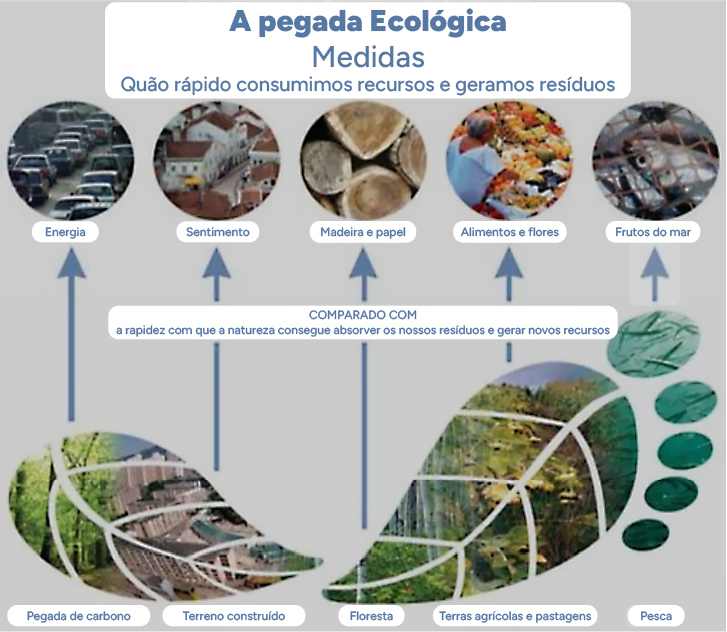 A pegada Ecológica
Medidas
Quão rápido consumimos recursos e geramos resíduos

Energia

Sentimento

Madeira e papel

Alimentos e flores

Frutos do mar

COMPARADO COM
a rapidez com que a natureza consegue absorver os nossos resíduos e gerar novos recursos

Pegada de carbono

Terreno construído

Floresta

Terras agrícolas e pastagens

Pesca